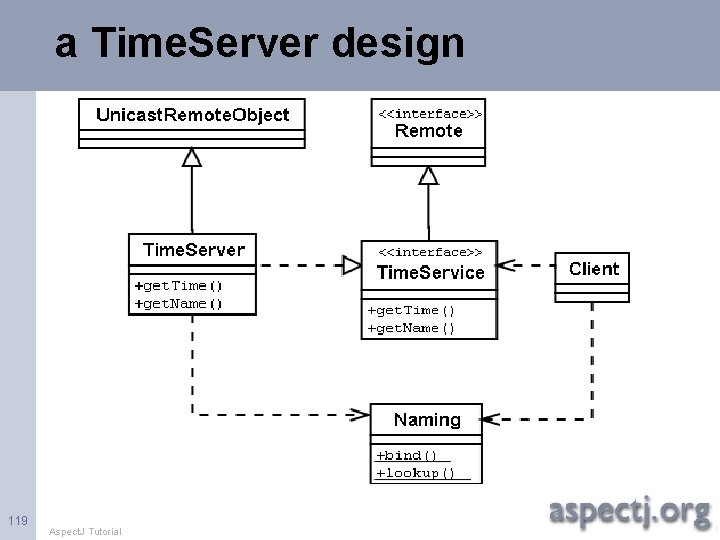 a TimeServer design

UnicastRemoteObject

<<interface>>
Remote

TimeServer
+getTime()
+getName()

<<interface>>
TimeService
+getTime()
+getName()

Client

Naming
+bind()
+lookup()

119

AspectJ Tutorial

aspectj.org